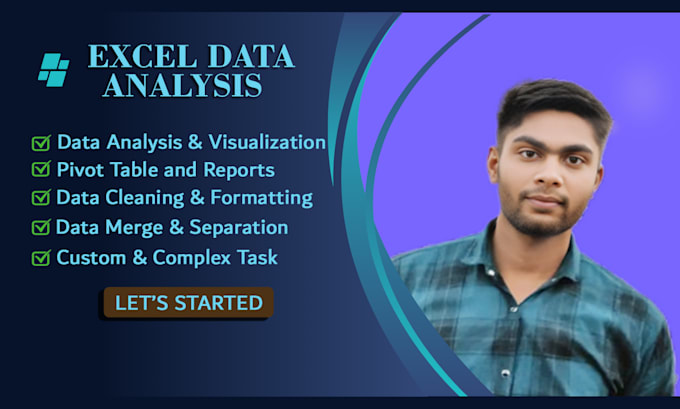 EXCEL DATA ANALYSIS

Data Analysis & Visualization
Pivot Table and Reports
Data Cleaning & Formatting
Data Merge & Separation
Custom & Complex Task

LET'S STARTED